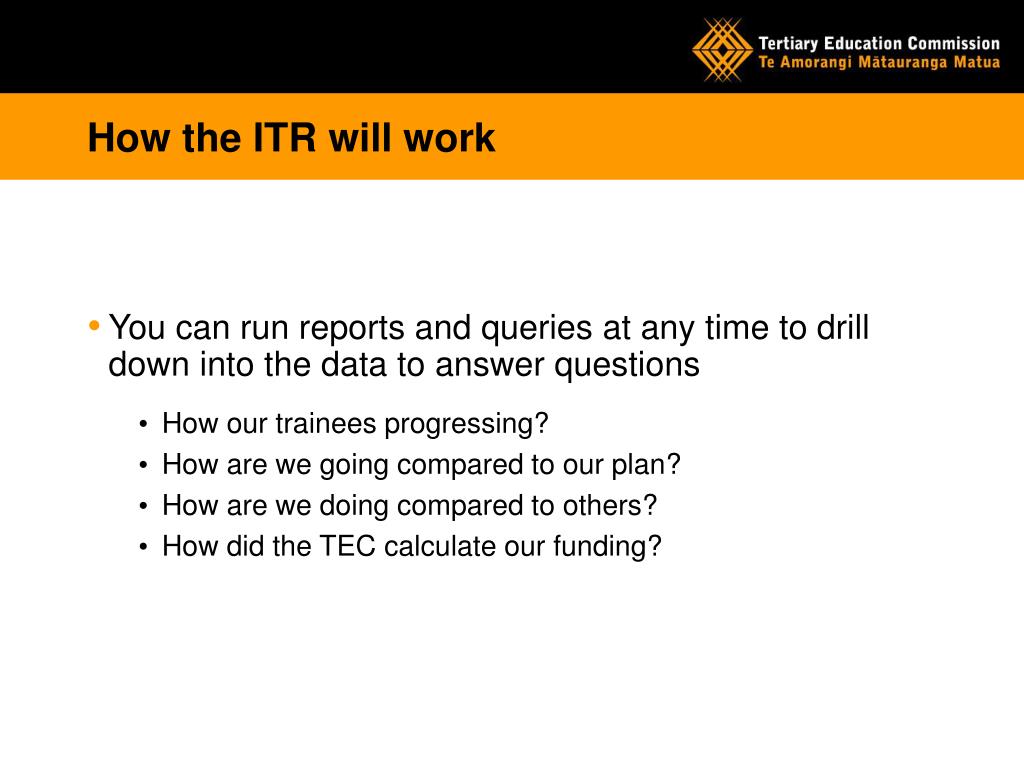 Tertiary Education Commission
Te Amorangi Mātauranga Matua

How the ITR will work

• You can run reports and queries at any time to drill down into the data to answer questions

• How our trainees progressing?
• How are we going compared to our plan?
• How are we doing compared to others?
• How did the TEC calculate our funding?